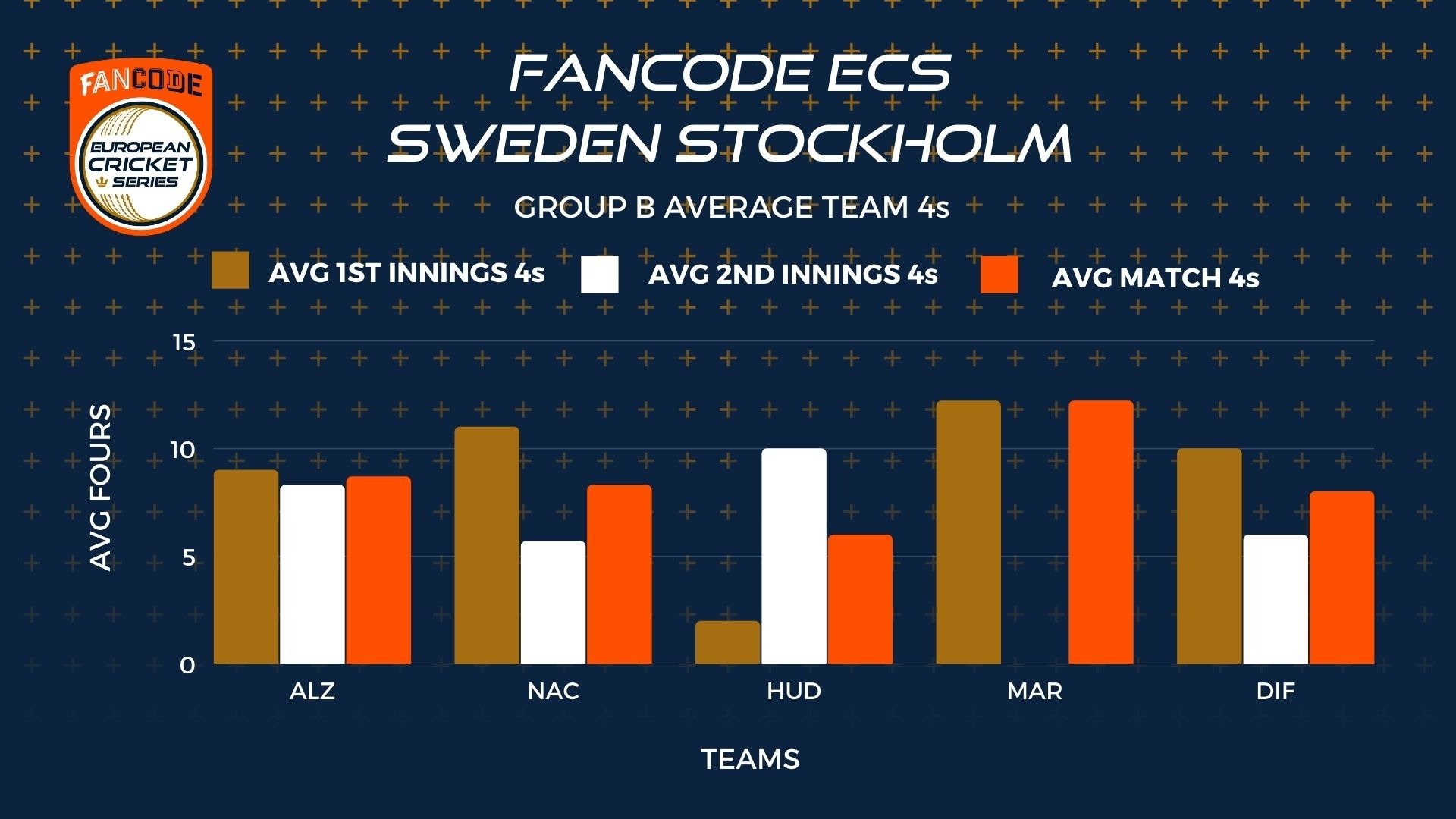 FANCODE
EUROPEAN CRICKET SERIES

FANCODE ECS SWEDEN STOCKHOLM

GROUP B AVERAGE TEAM 4s

AVG 1ST INNINGS 4s
AVG 2ND INNINGS 4s
AVG MATCH 4s

AVG FOURS

15
10
5
0

ALZ
NAC
HUD
MAR
DIF

TEAMS